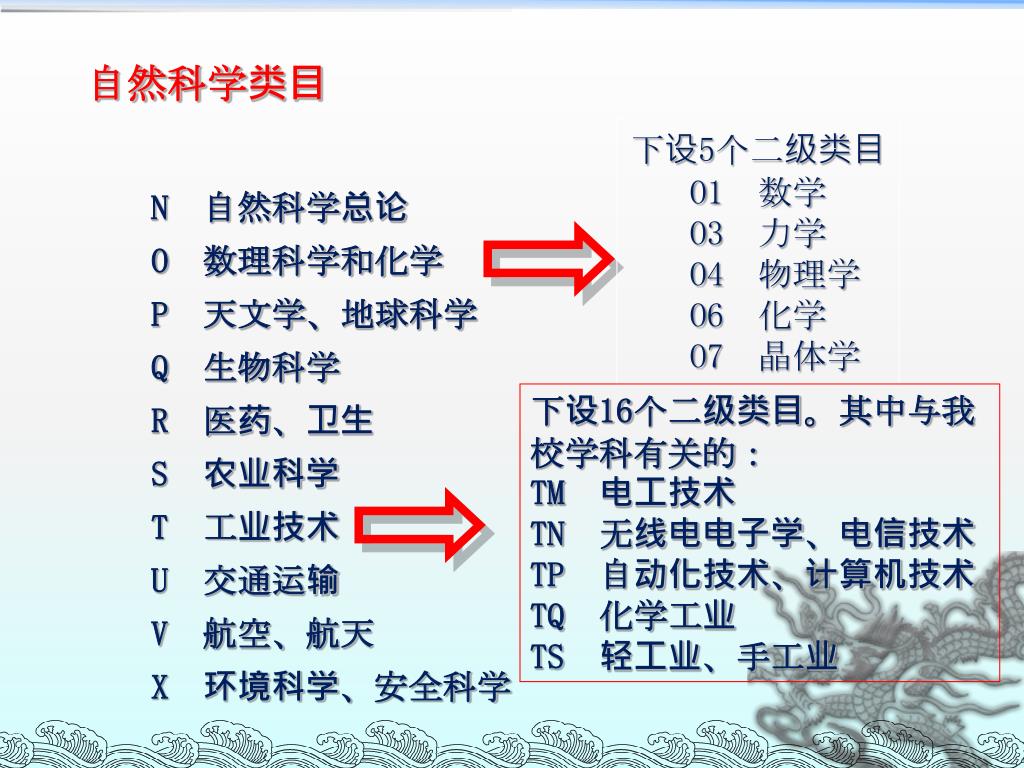 自然科学类目

N　自然科学总论
O　数理科学和化学
P　天文学、地球科学
Q　生物科学
R　医药、卫生
S　农业科学
T　工业技术
U　交通运输
V　航空、航天
X　环境科学、安全科学

下设5个二级类目
01　数学
03　力学
04　物理学
06　化学
07　晶体学

下设16个二级类目。其中与我校学科有关的：
TM　电工技术
TN　无线电电子学、电信技术
TP　自动化技术、计算机技术
TQ　化学工业
TS　轻工业、手工业